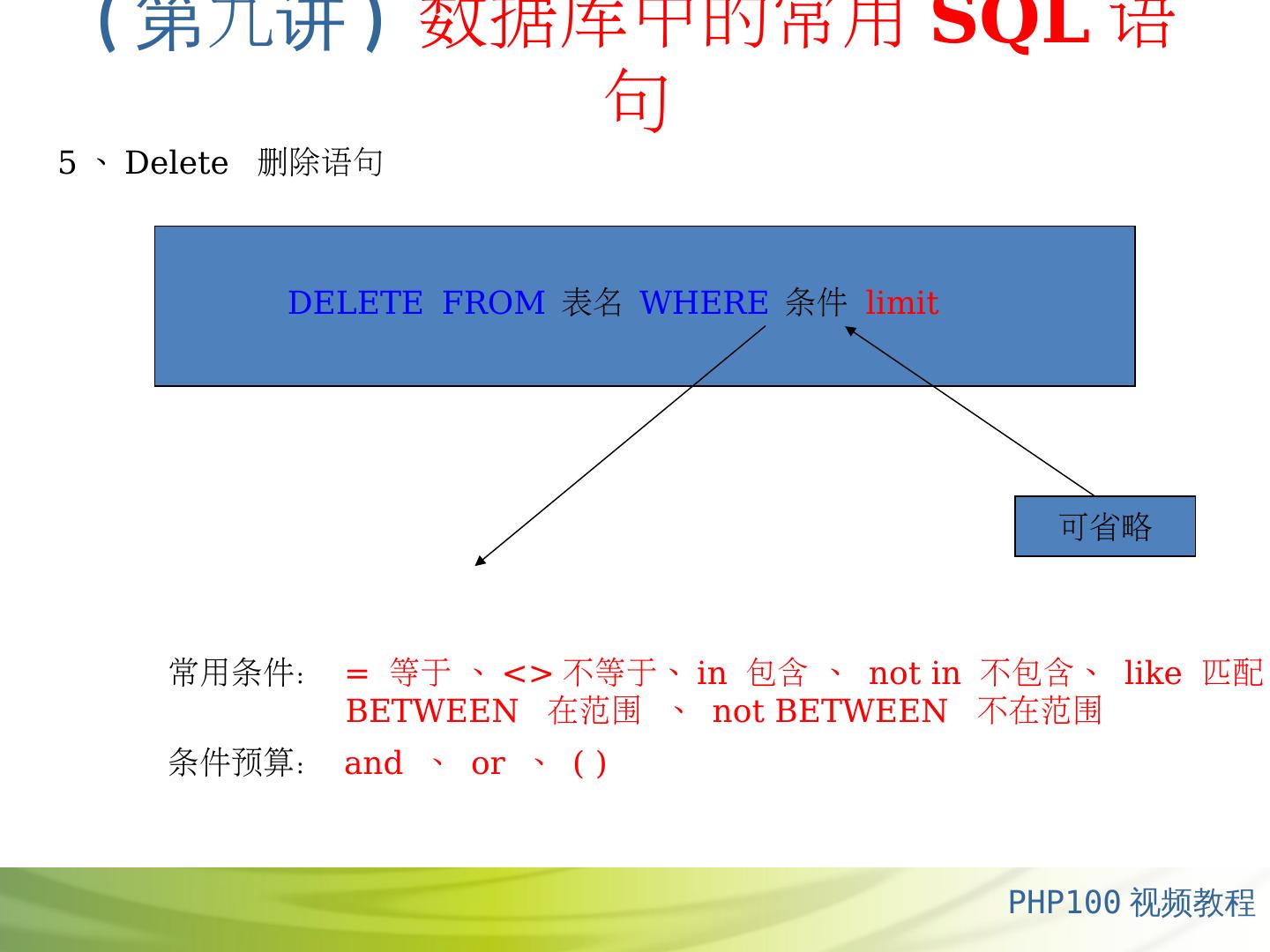 （第九讲）数据库中的常用 SQL 语句

5 、 Delete 删除语句

DELETE FROM 表名 WHERE 条件 limit

可省略

常用条件: = 等于 、 <> 不等于、 in 包含 、 not in 不包含、 like 匹配 BETWEEN 在范围 、 not BETWEEN 不在范围

条件预算: and 、 or 、 ( )

PHP100 视频教程